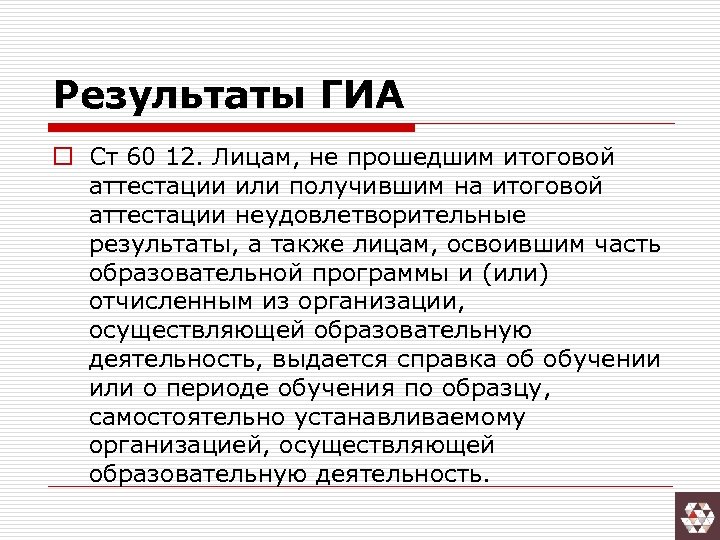 Результаты ГИА

Ст 60 12. Лицам, не прошедшим итоговой аттестации или получившим на итоговой аттестации неудовлетворительные результаты, а также лицам, освоившим часть образовательной программы и (или) отчисленным из организации, осуществляющей образовательную деятельность, выдается справка об обучении или о периоде обучения по образцу, самостоятельно устанавливаемому организацией, осуществляющей образовательную деятельность.